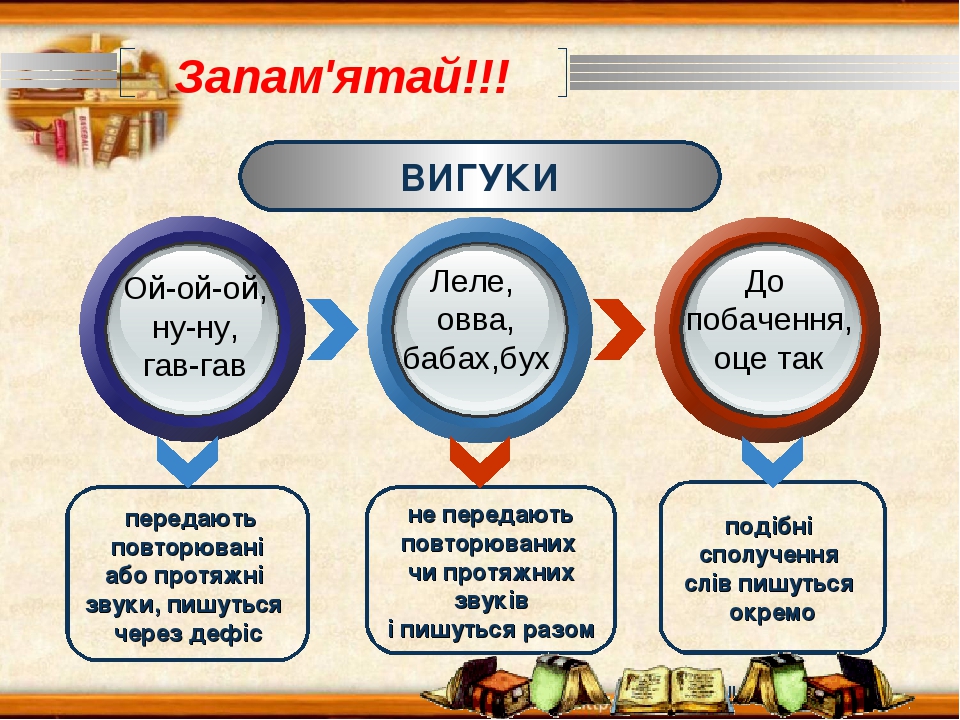 Запам'ятай!!!

ВИГУКИ

Ой-ой-ой, ну-ну, гав-гав

Леле, овва, бабах,бух

До побачення, оце так

передають повторювані або протяжні звуки, пишуться через дефіс

не передають повторюваних чи протяжних звуків і пишуться разом

подібні сполучення слів пишуться окремо